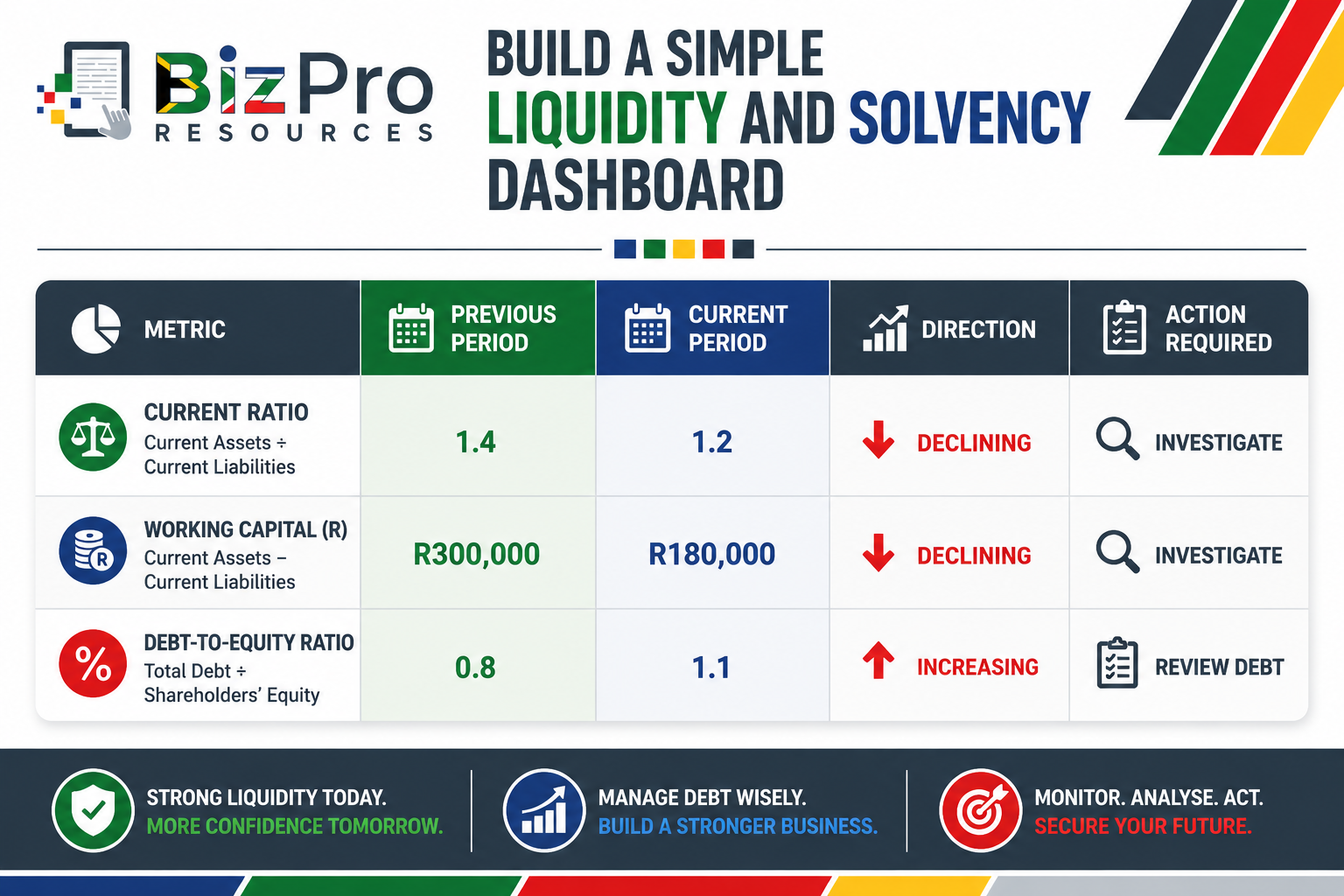 BizPro RESOURCES

BUILD A SIMPLE LIQUIDITY AND SOLVENCY DASHBOARD

| METRIC | PREVIOUS PERIOD | CURRENT PERIOD | DIRECTION | ACTION REQUIRED |
|---|---|---|---|---|
| CURRENT RATIO Current Assets ÷ Current Liabilities | 1.4 | 1.2 | DECLINING | INVESTIGATE |
| WORKING CAPITAL (R) Current Assets − Current Liabilities | R300,000 | R180,000 | DECLINING | INVESTIGATE |
| DEBT-TO-EQUITY RATIO Total Debt ÷ Shareholders' Equity | 0.8 | 1.1 | INCREASING | REVIEW DEBT |

STRONG LIQUIDITY TODAY. MORE CONFIDENCE TOMORROW.

MANAGE DEBT WISELY. BUILD A STRONGER BUSINESS.

MONITOR. ANALYSE. ACT. SECURE YOUR FUTURE.